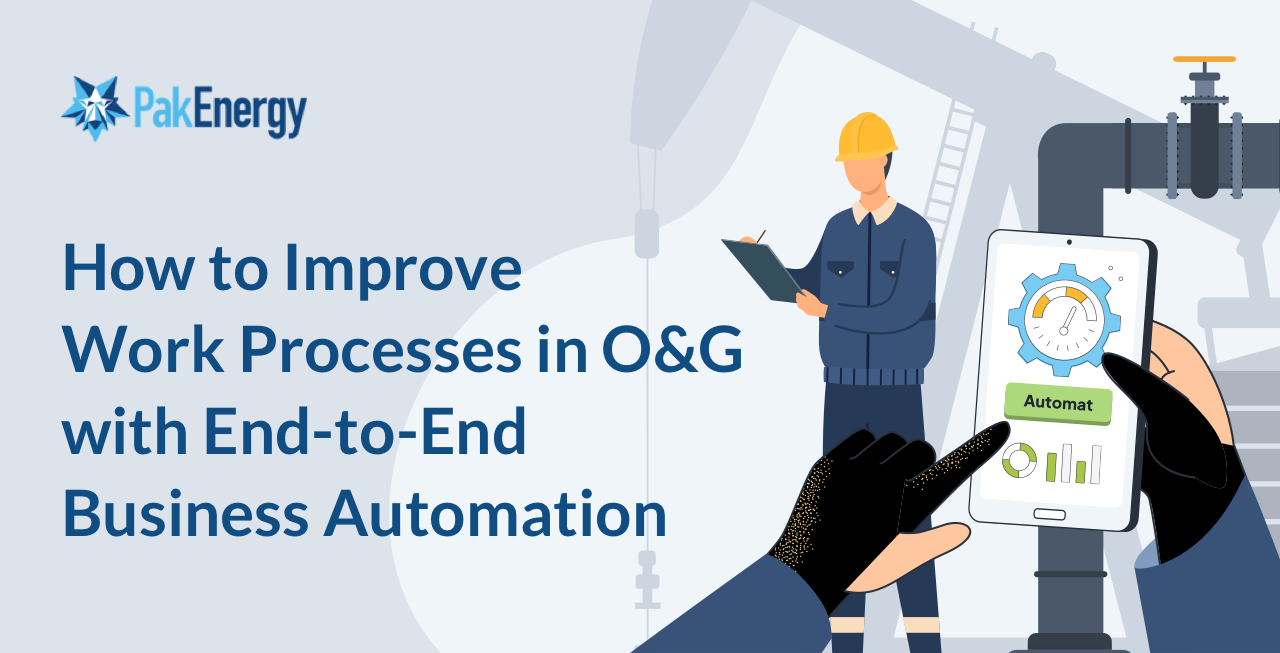 PakEnergy

How to Improve Work Processes in O&G with End-to-End Business Automation

Automat